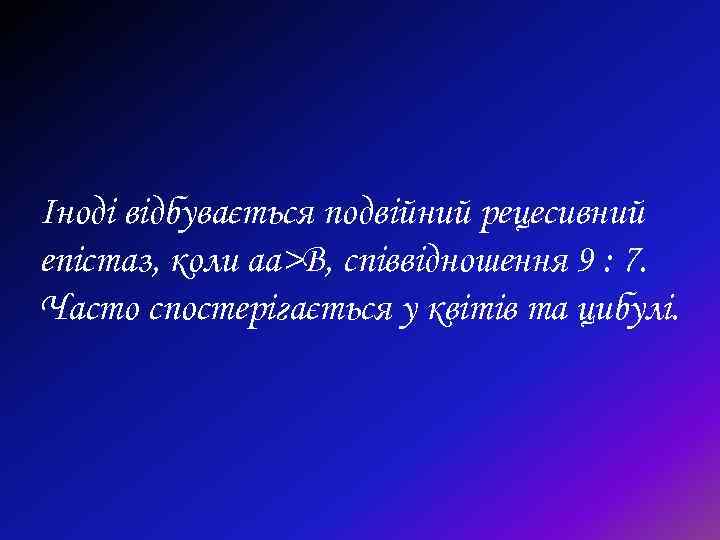 Іноді відбувається подвійний рецесивний епістаз, коли аа>В, співвідношення 9 : 7. Часто спостерігається у квітів та цибулі.